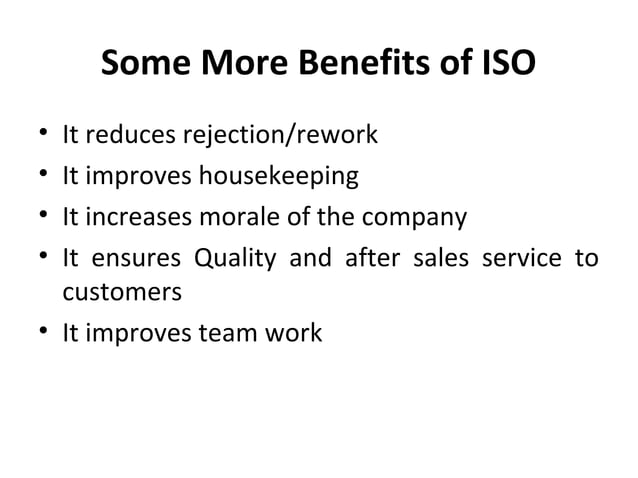 Some More Benefits of ISO

• It reduces rejection/rework
• It improves housekeeping
• It increases morale of the company
• It ensures Quality and after sales service to customers
• It improves team work